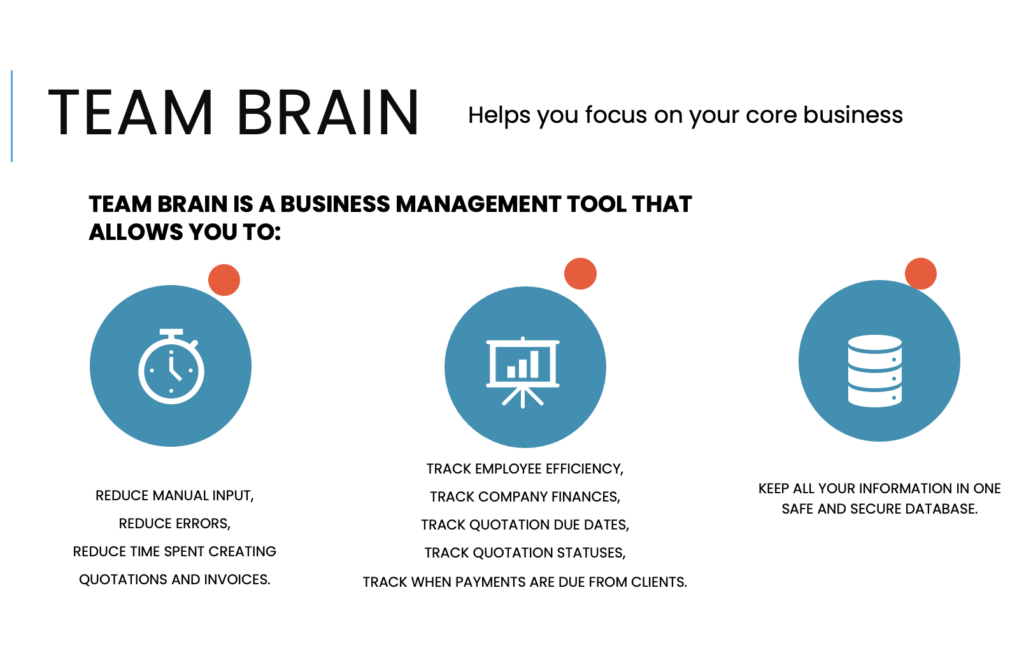 TEAM BRAIN

Helps you focus on your core business

TEAM BRAIN IS A BUSINESS MANAGEMENT TOOL THAT ALLOWS YOU TO:

REDUCE MANUAL INPUT,
REDUCE ERRORS,
REDUCE TIME SPENT CREATING QUOTATIONS AND INVOICES.

TRACK EMPLOYEE EFFICIENCY,
TRACK COMPANY FINANCES,
TRACK QUOTATION DUE DATES,
TRACK QUOTATION STATUSES,
TRACK WHEN PAYMENTS ARE DUE FROM CLIENTS.

KEEP ALL YOUR INFORMATION IN ONE SAFE AND SECURE DATABASE.